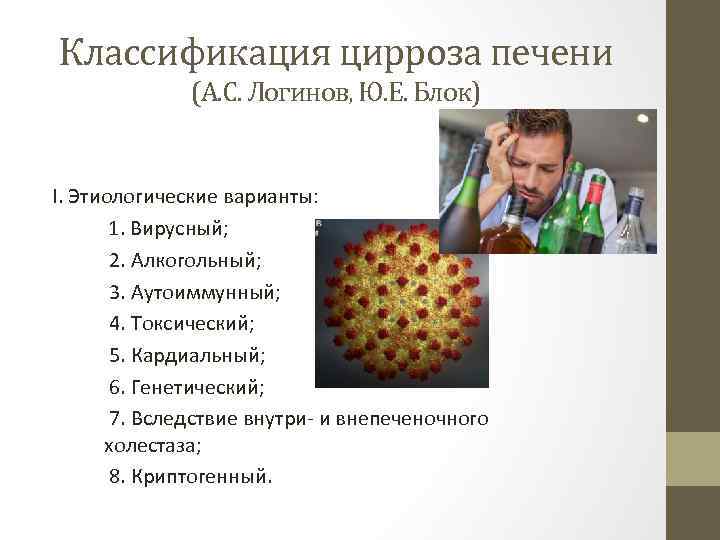 Классификация цирроза печени
(А.С. Логинов, Ю.Е. Блок)

I. Этиологические варианты:
1. Вирусный;
2. Алкогольный;
3. Аутоиммунный;
4. Токсический;
5. Кардиальный;
6. Генетический;
7. Вследствие внутри- и внепеченочного холестаза;
8. Криптогенный.